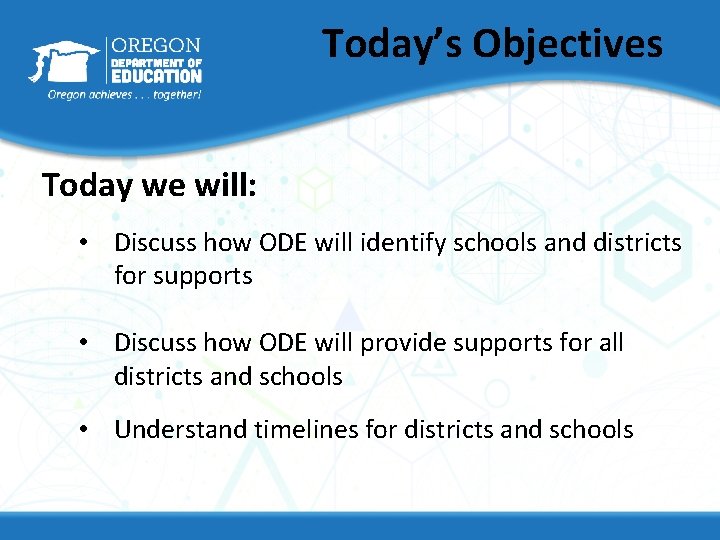 OREGON
DEPARTMENT OF
EDUCATION
Oregon achieves . . . together!

Today's Objectives

Today we will:

• Discuss how ODE will identify schools and districts for supports

• Discuss how ODE will provide supports for all districts and schools

• Understand timelines for districts and schools